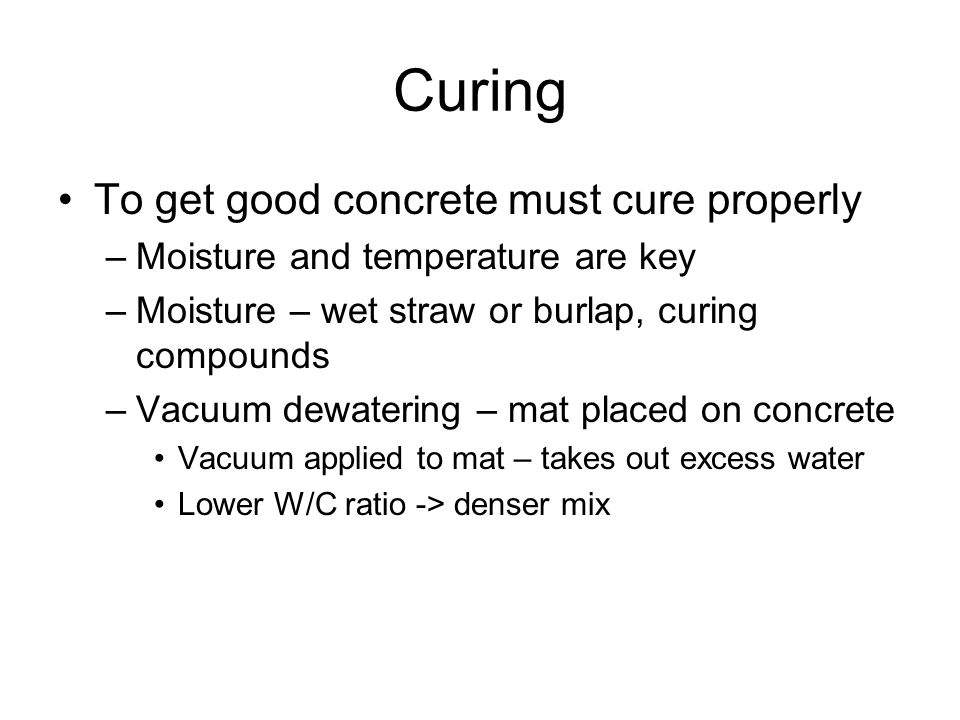 Curing

• To get good concrete must cure properly
– Moisture and temperature are key
– Moisture – wet straw or burlap, curing compounds
– Vacuum dewatering – mat placed on concrete
• Vacuum applied to mat – takes out excess water
• Lower W/C ratio -> denser mix